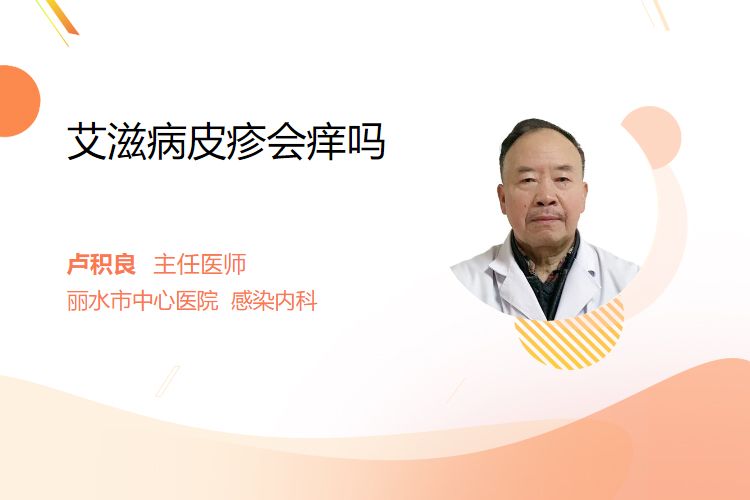 艾滋病皮疹会痒吗

卢积良 主任医师
丽水市中心医院 感染内科